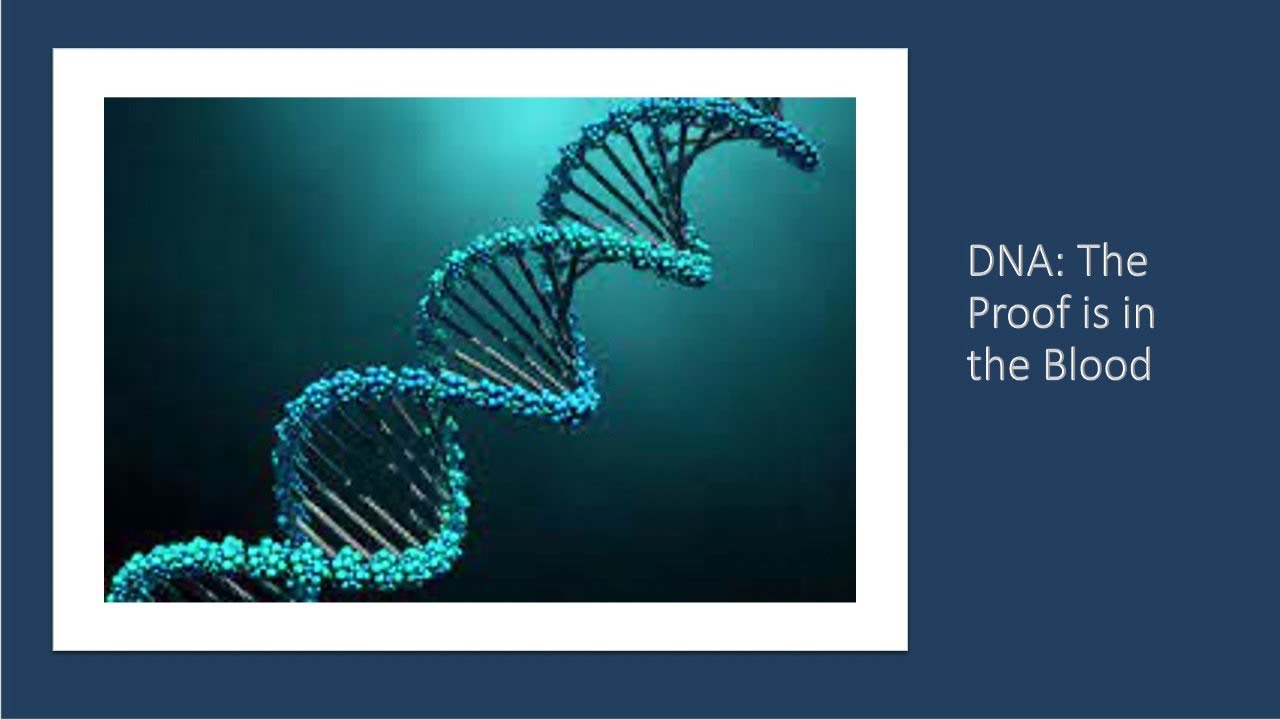 DNA: The Proof is in the Blood